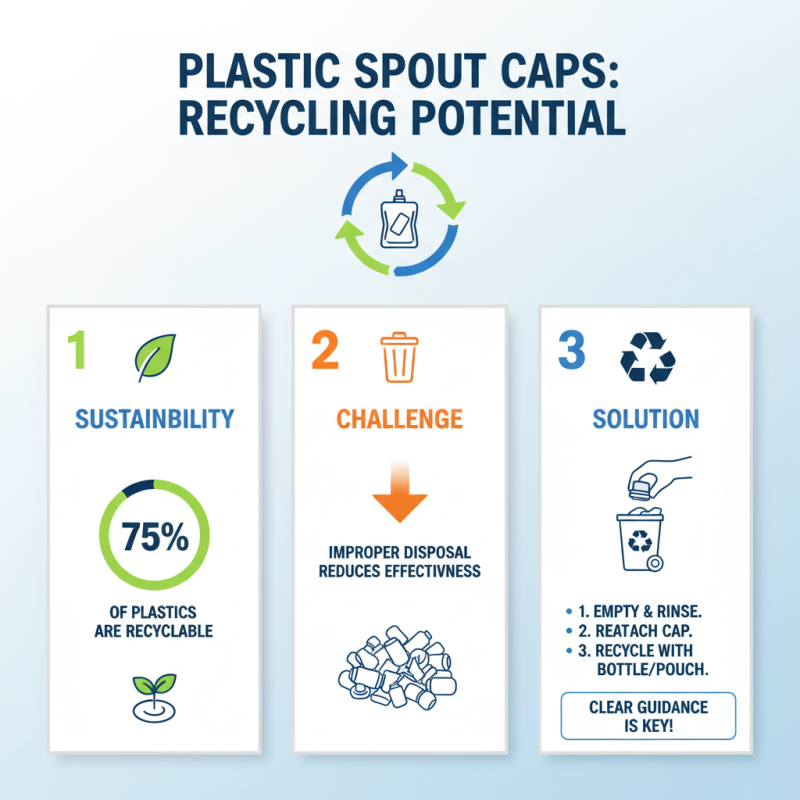 PLASTIC SPOUT CAPS: RECYCLING POTENTIAL

1

SUSTAINBILITY

75%

OF PLASTICS ARE RECYCLABLE

2

CHALLENGE

IMPROPER DISPOSAL REDUCES EFFECTIVNESS

3

SOLUTION

• 1. EMPTY & RINSE.
• 2. REATACH CAP.
• 3. RECYCLE WITH BOTTLE/POUCH.

CLEAR GUIDANCE IS KEY!